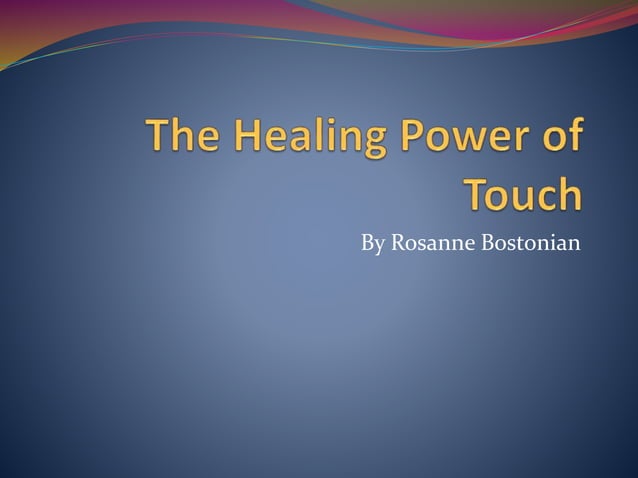 The Healing Power of Touch

By Rosanne Bostonian